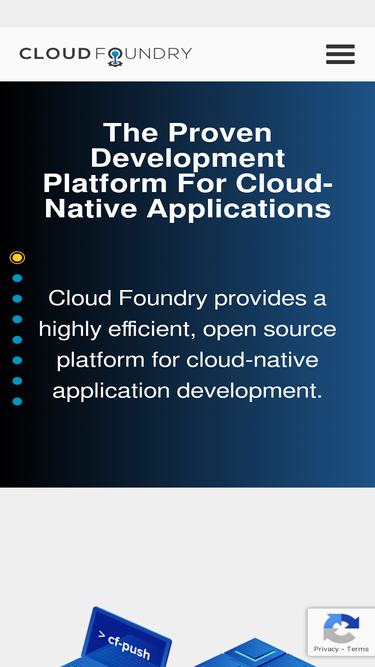 CLOUD FOUNDRY

The Proven Development Platform For Cloud-Native Applications

Cloud Foundry provides a highly efficient, open source platform for cloud-native application development.

> cf-push

Privacy - Terms